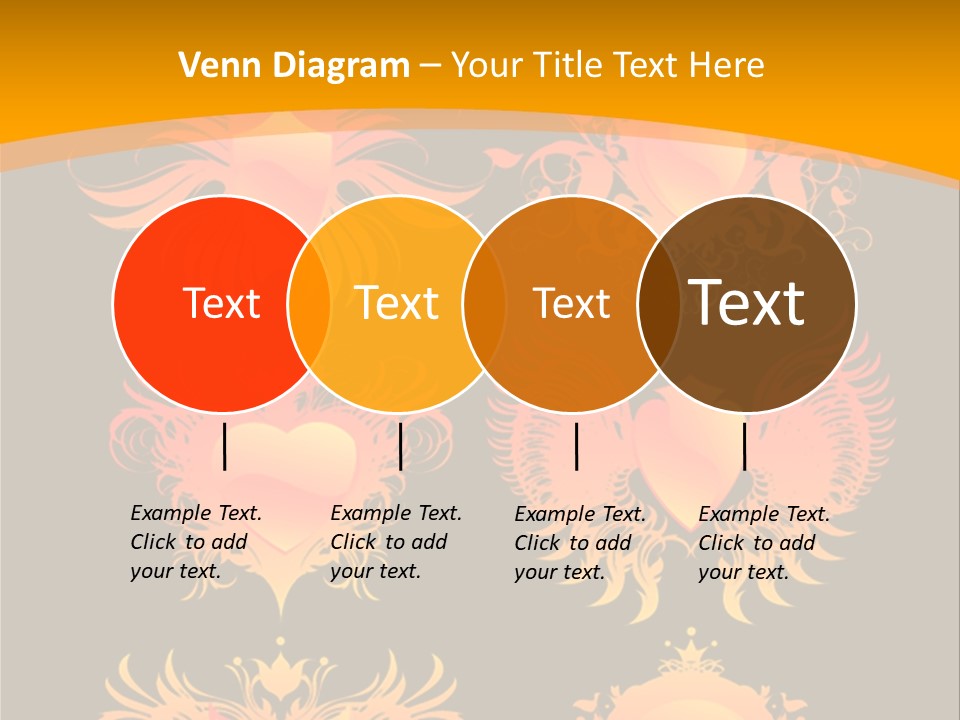 Venn Diagram – Your Title Text Here

Text

Text

Text

Text

Example Text. Click to add your text.

Example Text. Click to add your text.

Example Text. Click to add your text.

Example Text. Click to add your text.